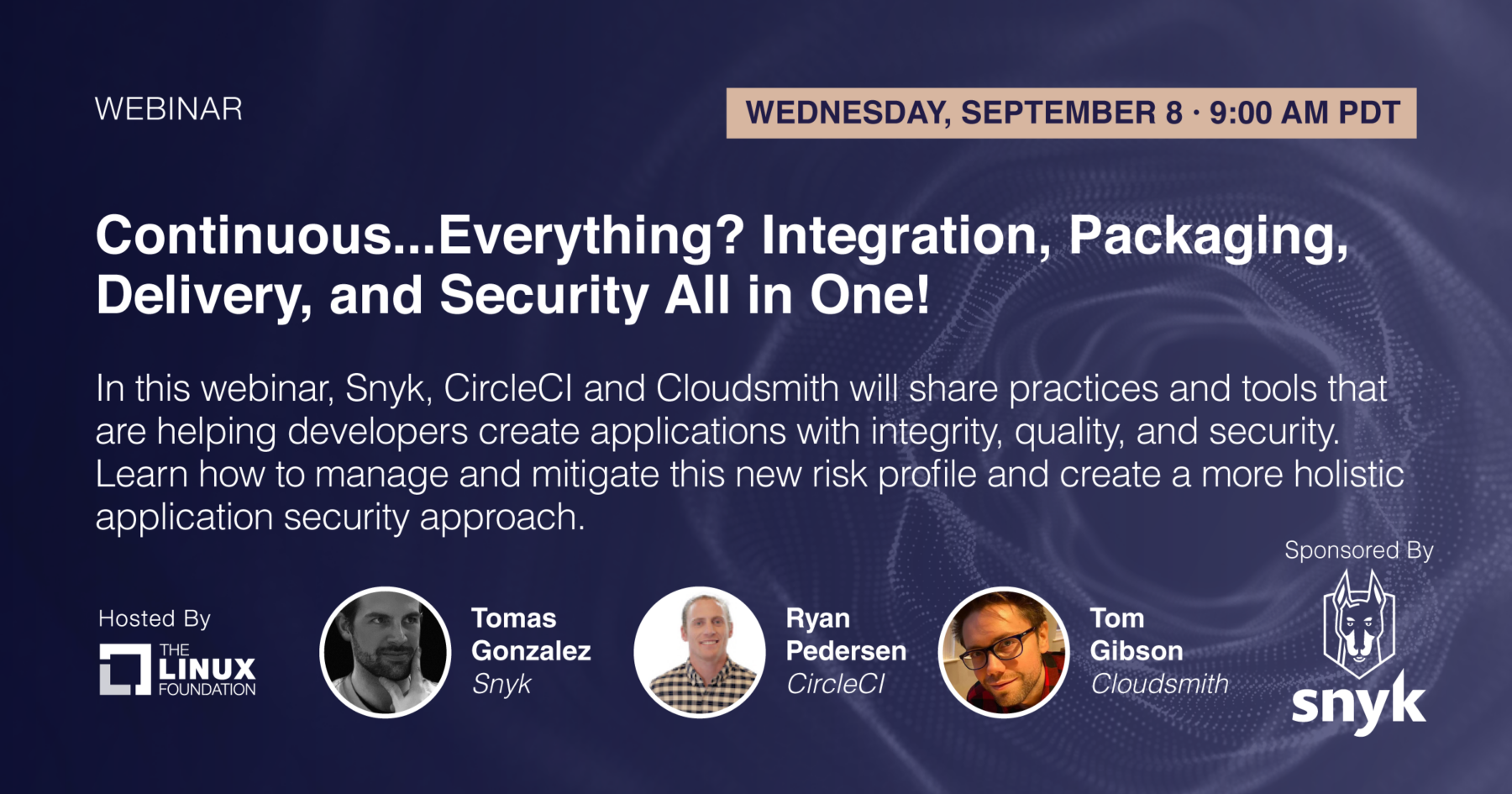 WEBINAR

WEDNESDAY, SEPTEMBER 8 · 9:00 AM PDT

Continuous...Everything? Integration, Packaging, Delivery, and Security All in One!

In this webinar, Snyk, CircleCI and Cloudsmith will share practices and tools that are helping developers create applications with integrity, quality, and security. Learn how to manage and mitigate this new risk profile and create a more holistic application security approach.

Hosted By

THE LINUX FOUNDATION

Tomas Gonzalez
Snyk

Ryan Pedersen
CircleCI

Tom Gibson
Cloudsmith

Sponsored By

snyk